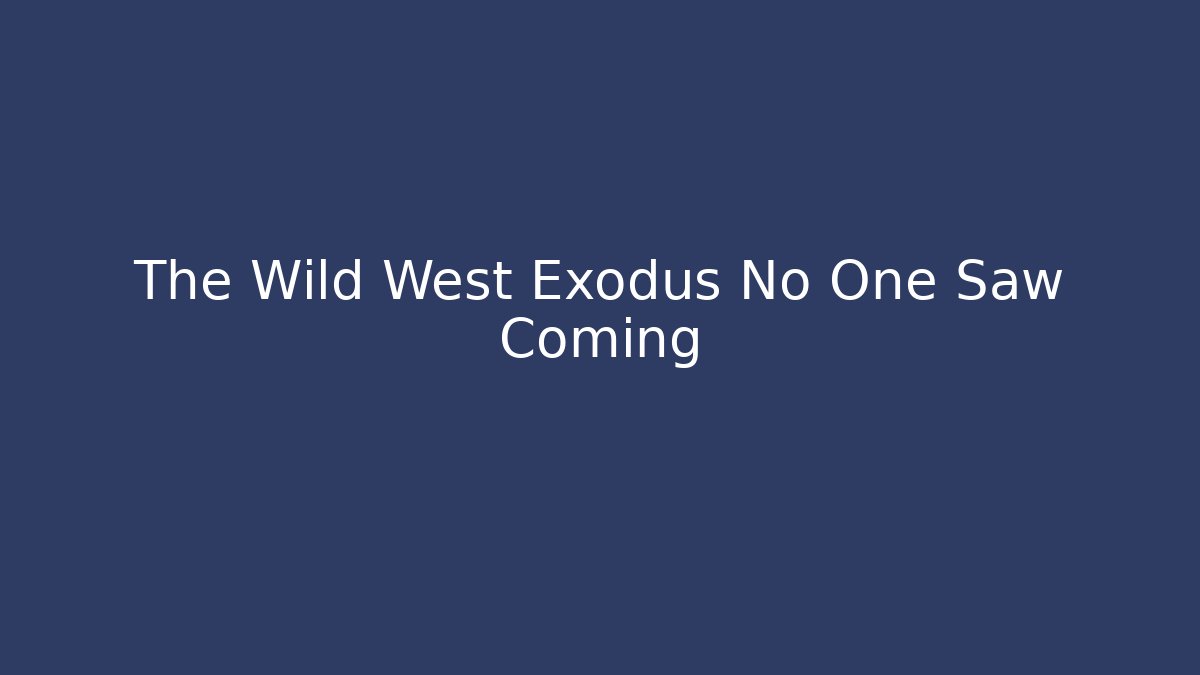 The Wild West Exodus No One Saw Coming